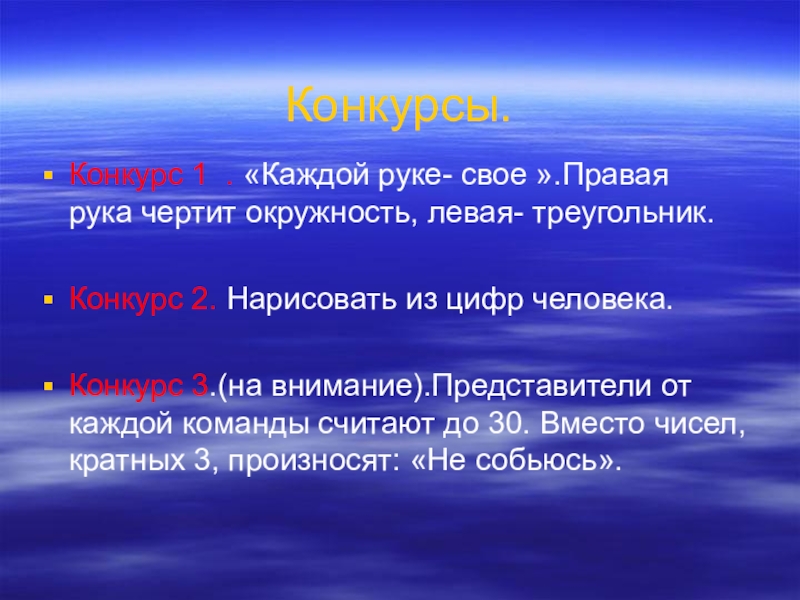 Конкурсы.

Конкурс 1 . «Каждой руке- свое ».Правая рука чертит окружность, левая- треугольник.

Конкурс 2. Нарисовать из цифр человека.

Конкурс 3.(на внимание).Представители от каждой команды считают до 30. Вместо чисел, кратных 3, произносят: «Не собьюсь».